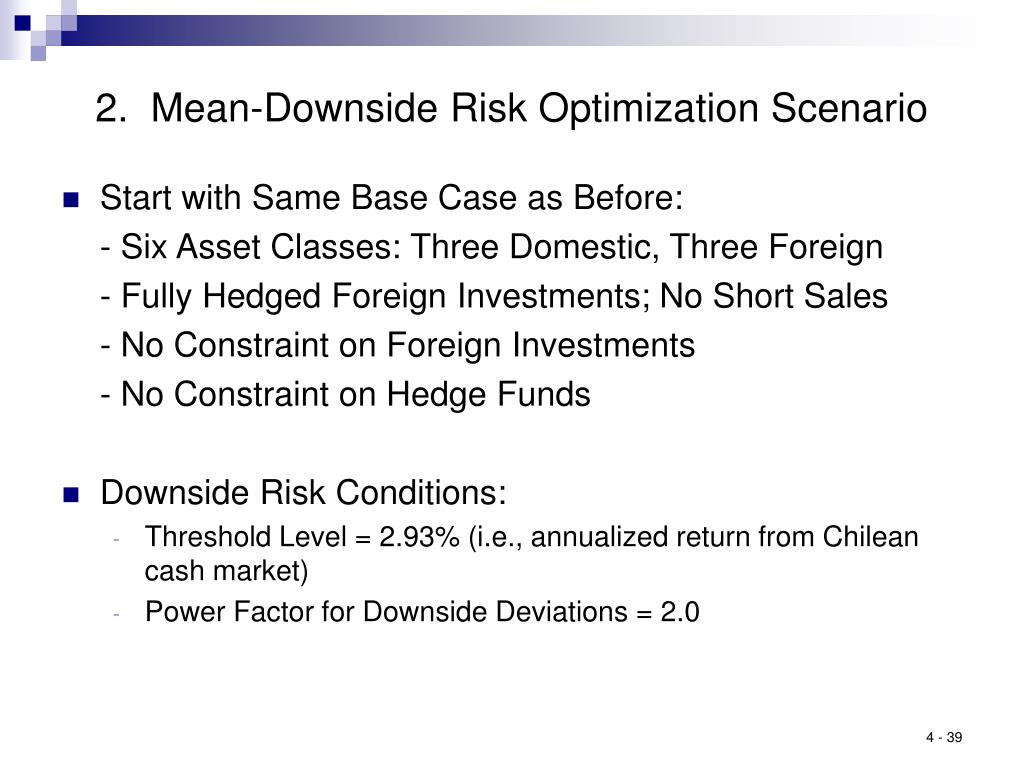 2. Mean-Downside Risk Optimization Scenario

Start with Same Base Case as Before:

- Six Asset Classes: Three Domestic, Three Foreign

- Fully Hedged Foreign Investments; No Short Sales

- No Constraint on Foreign Investments

- No Constraint on Hedge Funds

Downside Risk Conditions:

- Threshold Level = 2.93% (i.e., annualized return from Chilean cash market)

- Power Factor for Downside Deviations = 2.0

4 - 39